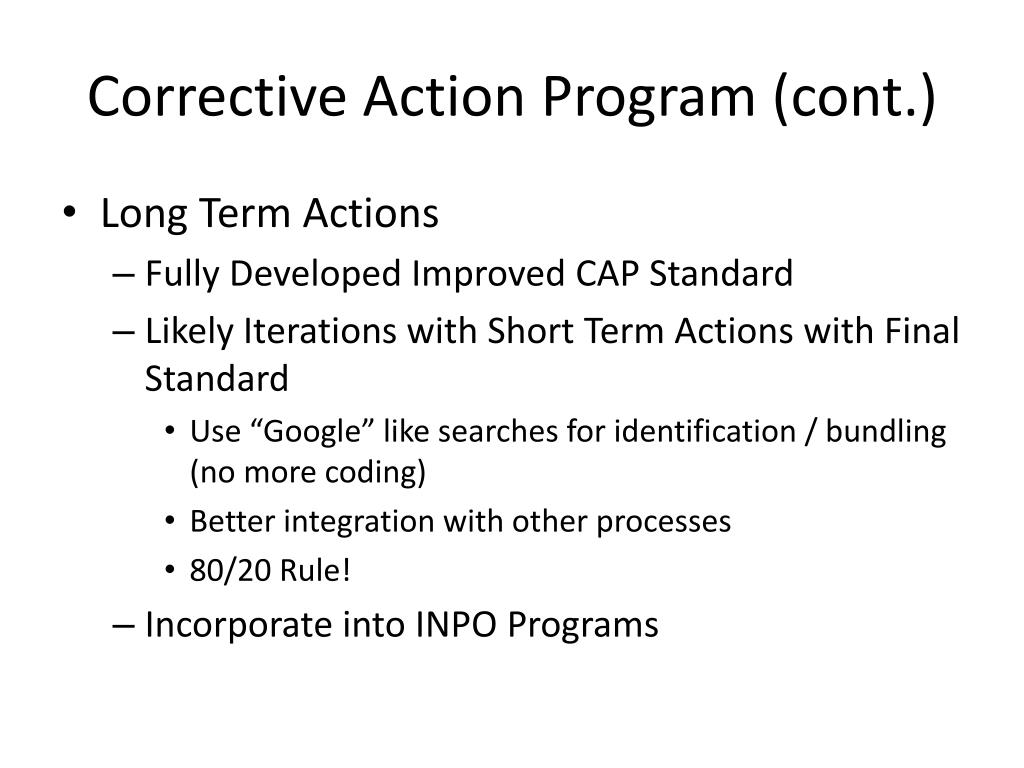 Corrective Action Program (cont.)

• Long Term Actions
– Fully Developed Improved CAP Standard
– Likely Iterations with Short Term Actions with Final Standard
• Use “Google” like searches for identification / bundling (no more coding)
• Better integration with other processes
• 80/20 Rule!
– Incorporate into INPO Programs